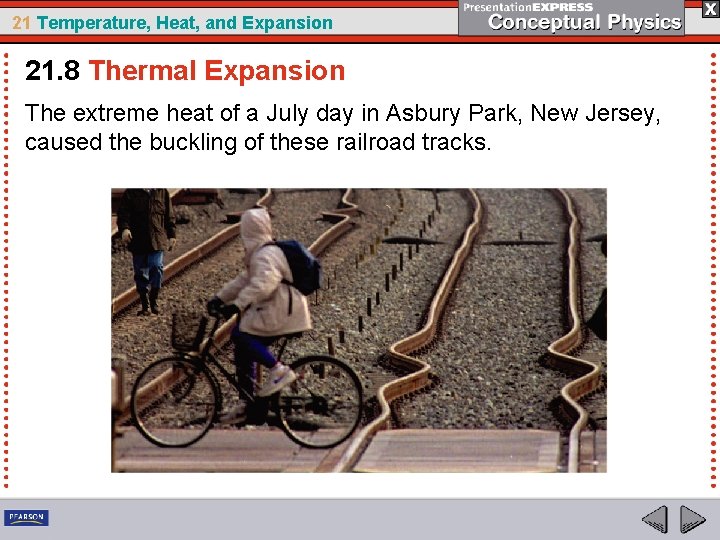 21 Temperature, Heat, and Expansion

PresentationEXPRESS
Conceptual Physics

X

21.8 Thermal Expansion

The extreme heat of a July day in Asbury Park, New Jersey, caused the buckling of these railroad tracks.

PEARSON